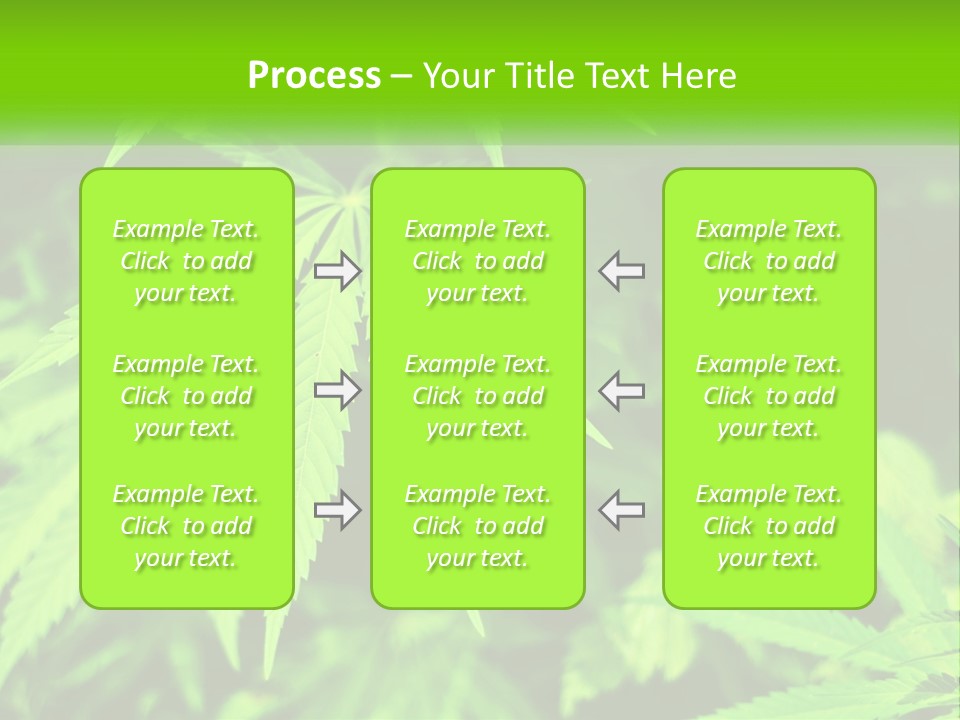 Process – Your Title Text Here

Example Text. Click to add your text.

Example Text. Click to add your text.

Example Text. Click to add your text.

Example Text. Click to add your text.

Example Text. Click to add your text.

Example Text. Click to add your text.

Example Text. Click to add your text.

Example Text. Click to add your text.

Example Text. Click to add your text.